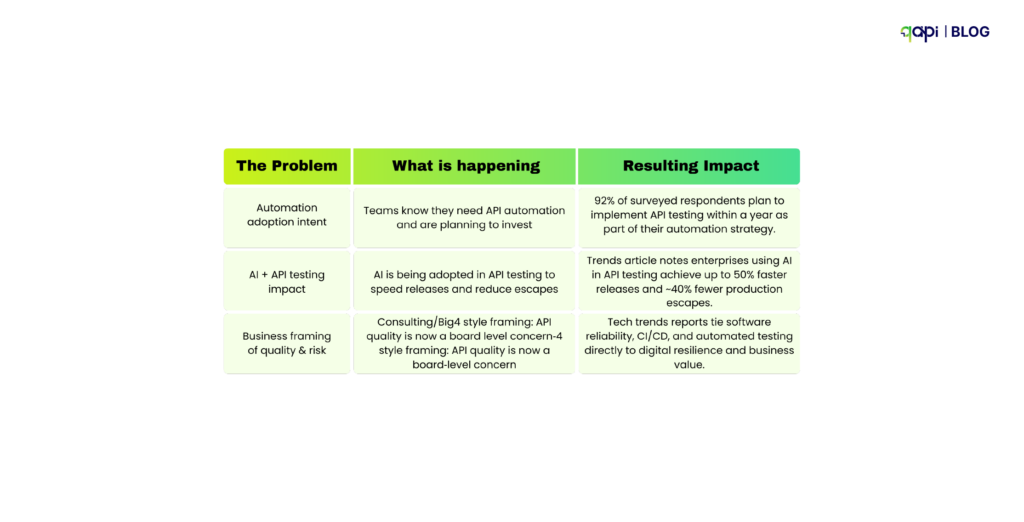 qapi | BLOG

| The Problem | What is happening | Resulting Impact |
|---|---|---|
| Automation adoption intent | Teams know they need API automation and are planning to invest | 92% of surveyed respondents plan to implement API testing within a year as part of their automation strategy. |
| AI + API testing impact | AI is being adopted in API testing to speed releases and reduce escapes | Trends article notes enterprises using AI in API testing achieve up to 50% faster releases and ~40% fewer production escapes. |
| Business framing of quality & risk | Consulting/Big4 style framing: API quality is now a board level concern-4 style framing: API quality is now a board-level concern | Tech trends reports tie software reliability, CI/CD, and automated testing directly to digital resilience and business value. |